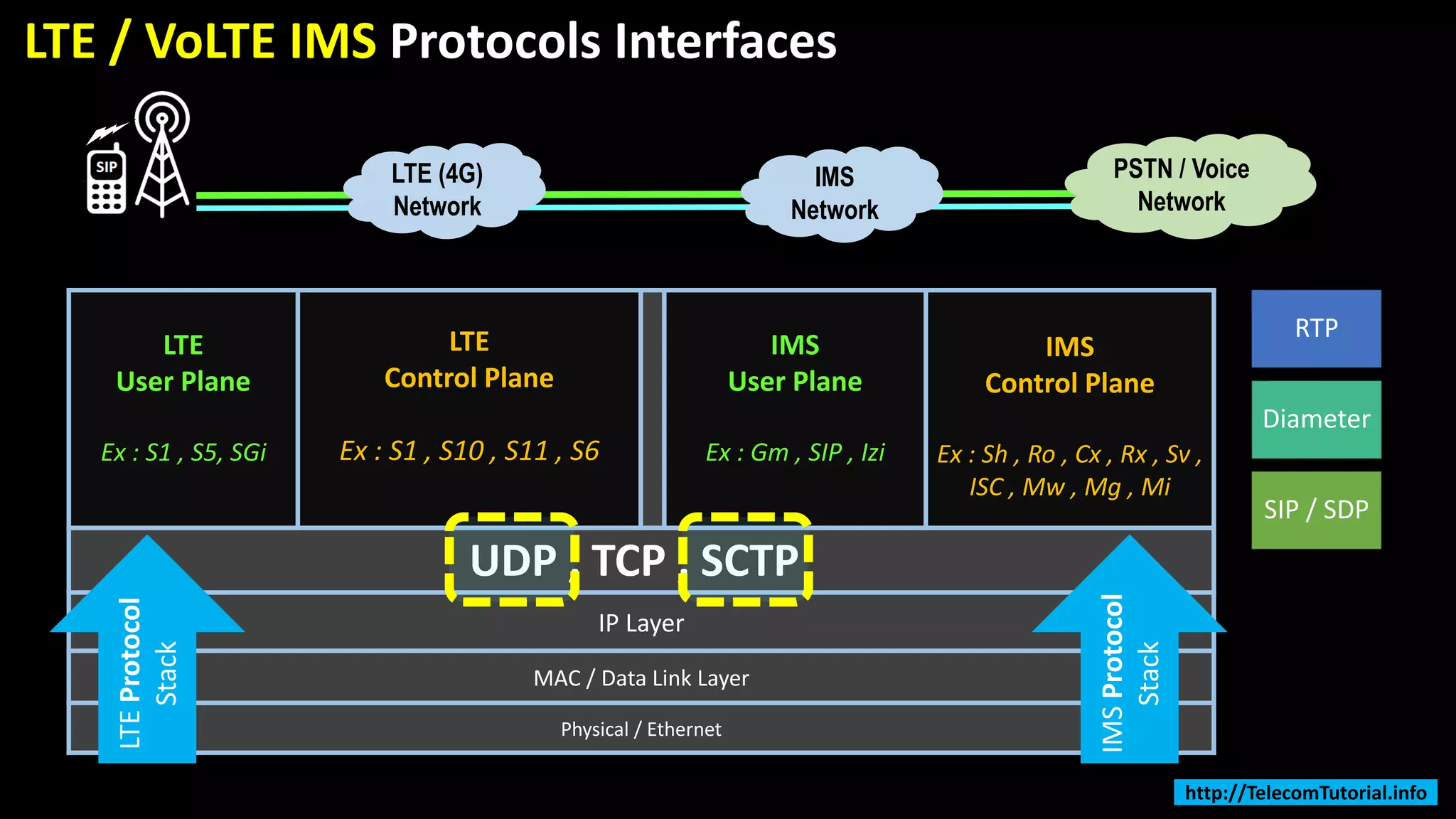 LTE / VoLTE IMS Protocols Interfaces

SIP

LTE (4G) Network

IMS Network

PSTN / Voice Network

LTE User Plane

Ex : S1 , S5, SGi

LTE Control Plane

Ex : S1 , S10 , S11 , S6

IMS User Plane

Ex : Gm , SIP , Izi

IMS Control Plane

Ex : Sh , Ro , Cx , Rx , Sv , ISC , Mw , Mg , Mi

RTP

Diameter

SIP / SDP

UDP TCP SCTP

IP Layer

MAC / Data Link Layer

Physical / Ethernet

LTE Protocol Stack

IMS Protocol Stack

http://TelecomTutorial.info